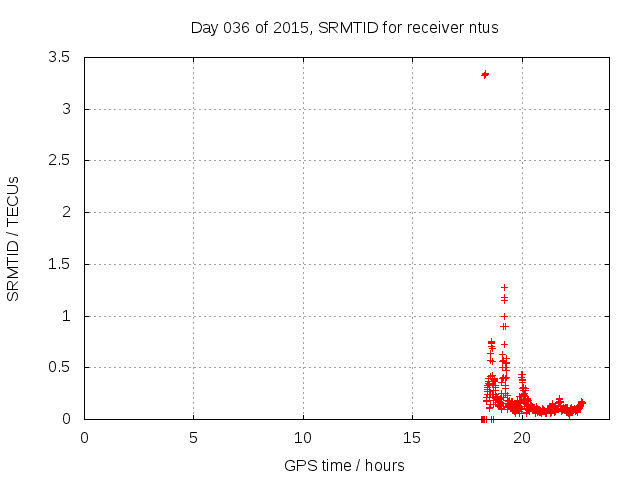 Day 036 of 2015, SRMTID for receiver ntus

SRMTID / TECUs

3.5
3
2.5
2
1.5
1
0.5
0

0
5
10
15
20

GPS time / hours